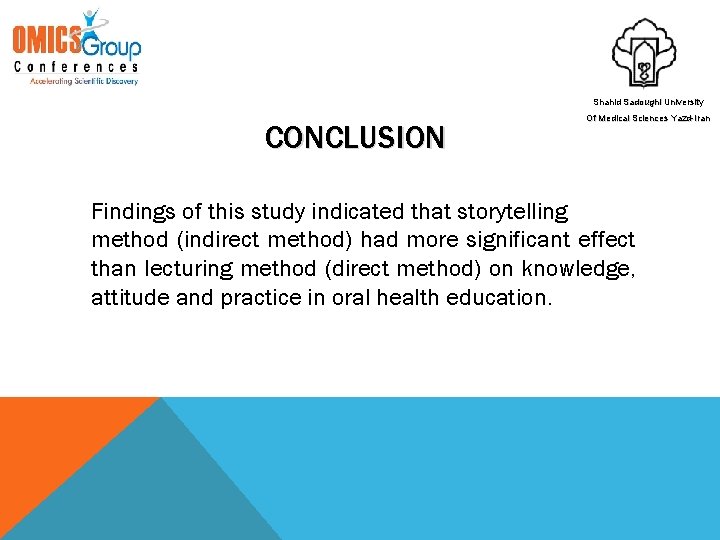 OMICS Group
Conferences
Accelerating Scientific Discovery

Shahid Sadoughi University
Of Medical Sciences Yazd-Iran

CONCLUSION

Findings of this study indicated that storytelling method (indirect method) had more significant effect than lecturing method (direct method) on knowledge, attitude and practice in oral health education.